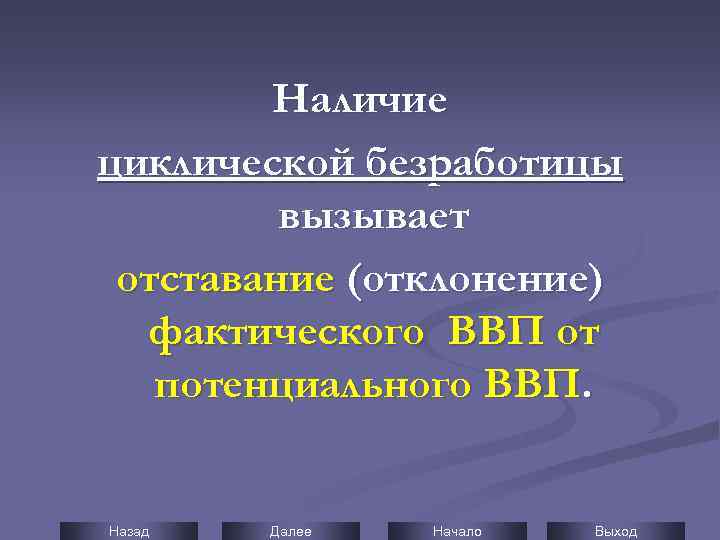 Наличие циклической безработицы вызывает отставание (отклонение) фактического ВВП от потенциального ВВП.

Назад Далее Начало Выход